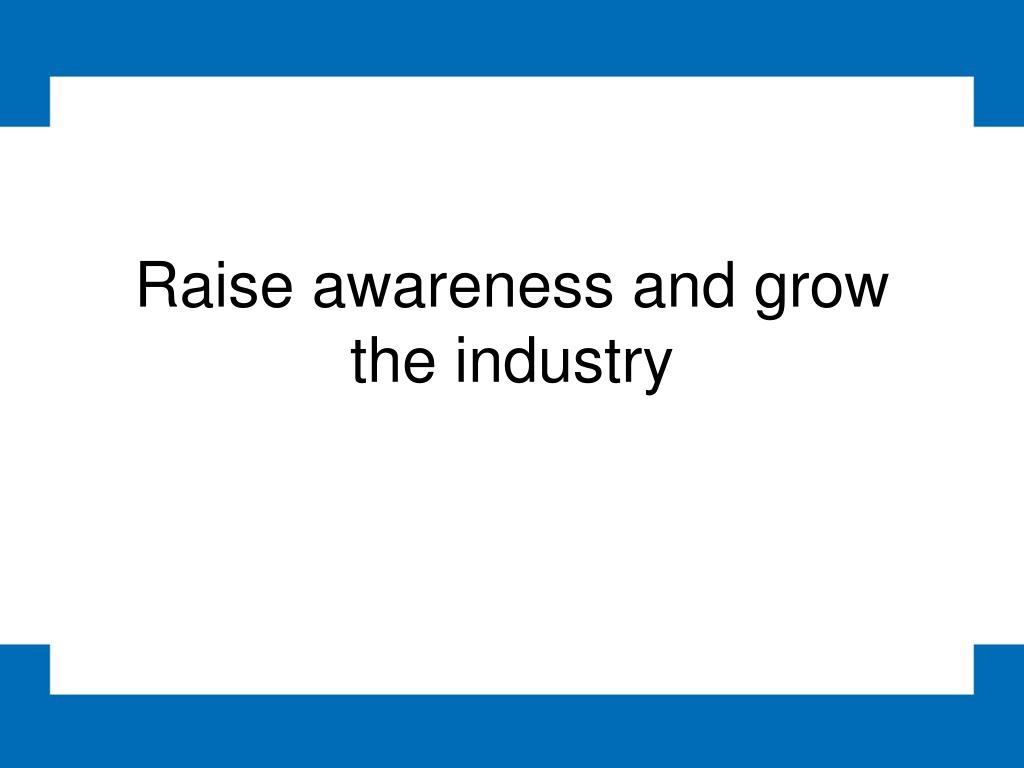 Raise awareness and grow the industry